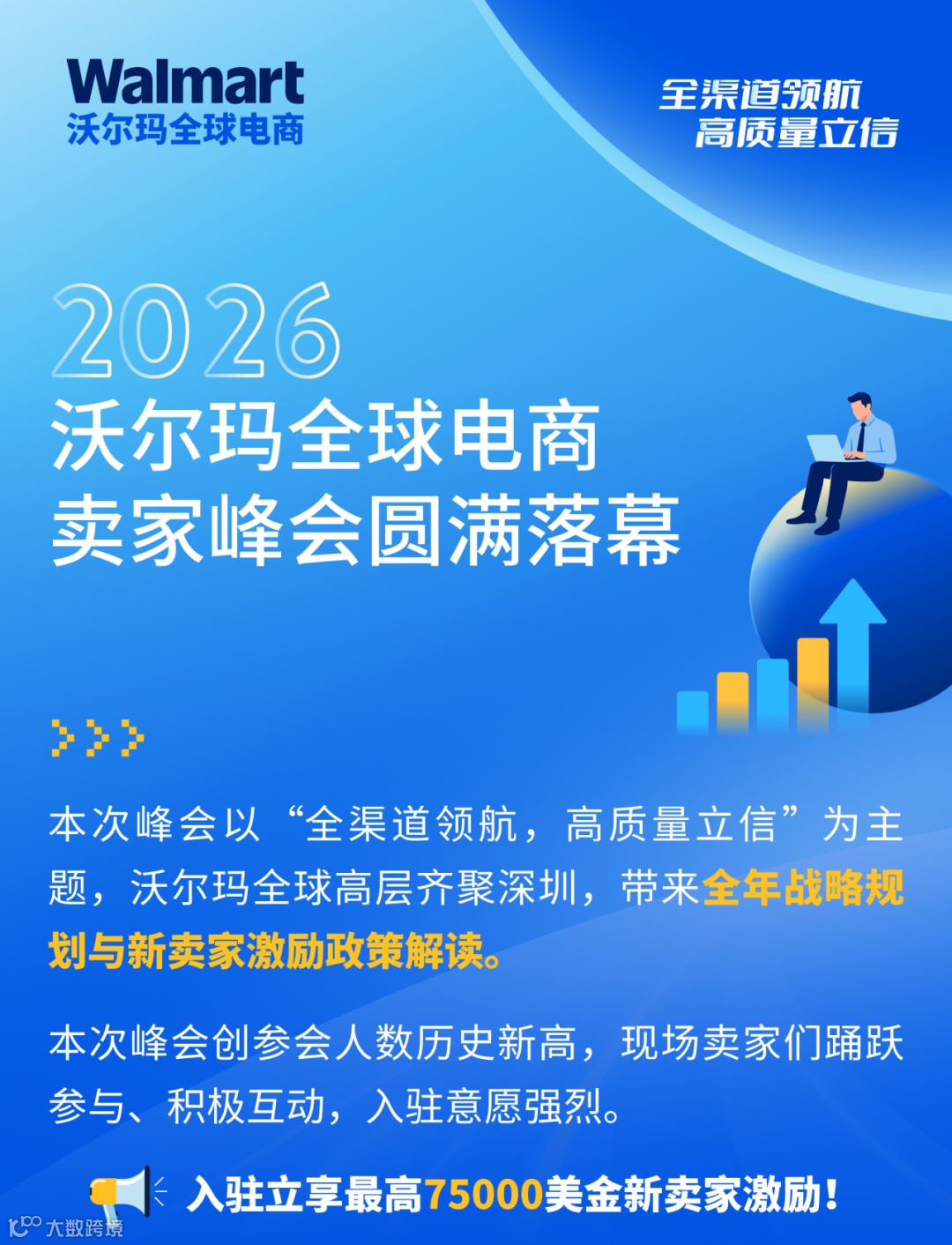 Walmart
沃尔玛全球电商

全渠道领航
高质量立信

2026
沃尔玛全球电商
卖家峰会圆满落幕

本次峰会以“全渠道领航，高质量立信”为主题，沃尔玛全球高层齐聚深圳，带来全年战略规划与新卖家激励政策解读。

本次峰会创参会人数历史新高，现场卖家们踊跃参与、积极互动，入驻意愿强烈。

入驻立享最高75000美金新卖家激励！

大数跨境